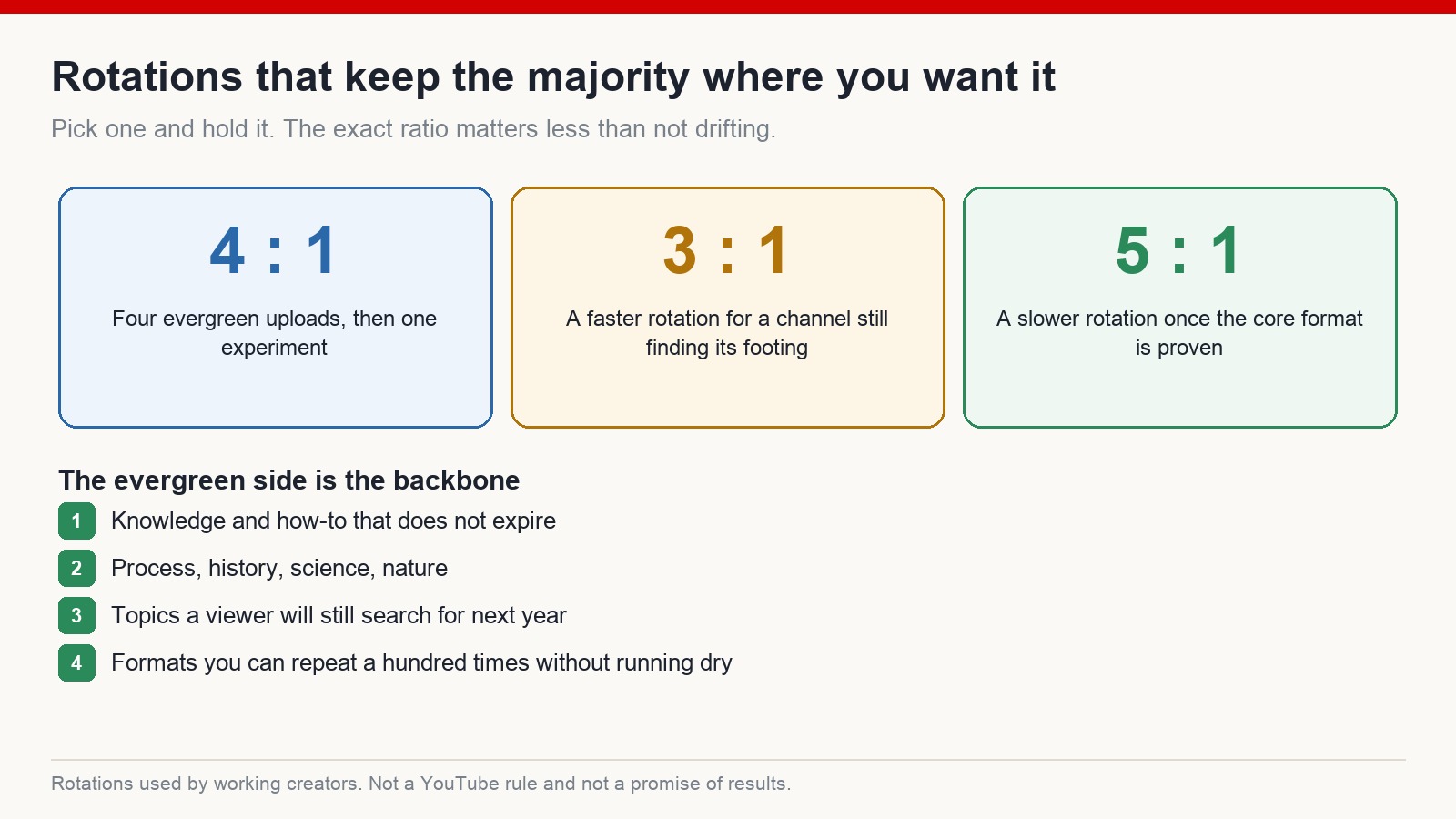 Rotations that keep the majority where you want it

Pick one and hold it. The exact ratio matters less than not drifting.

4 : 1

Four evergreen uploads, then one experiment

3 : 1

A faster rotation for a channel still finding its footing

5 : 1

A slower rotation once the core format is proven

The evergreen side is the backbone

1 Knowledge and how-to that does not expire

2 Process, history, science, nature

3 Topics a viewer will still search for next year

4 Formats you can repeat a hundred times without running dry

Rotations used by working creators. Not a YouTube rule and not a promise of results.